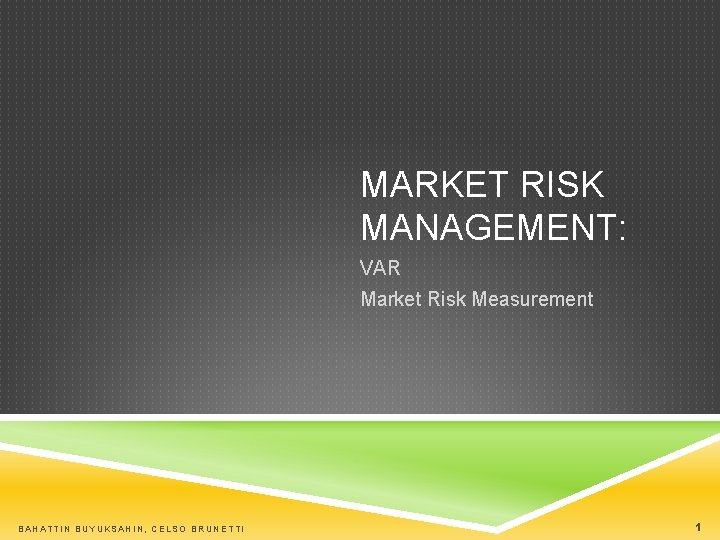 MARKET RISK MANAGEMENT:

VAR

Market Risk Measurement

BAHATTIN BUYUKSAHIN, CELSO BRUNETTI

1